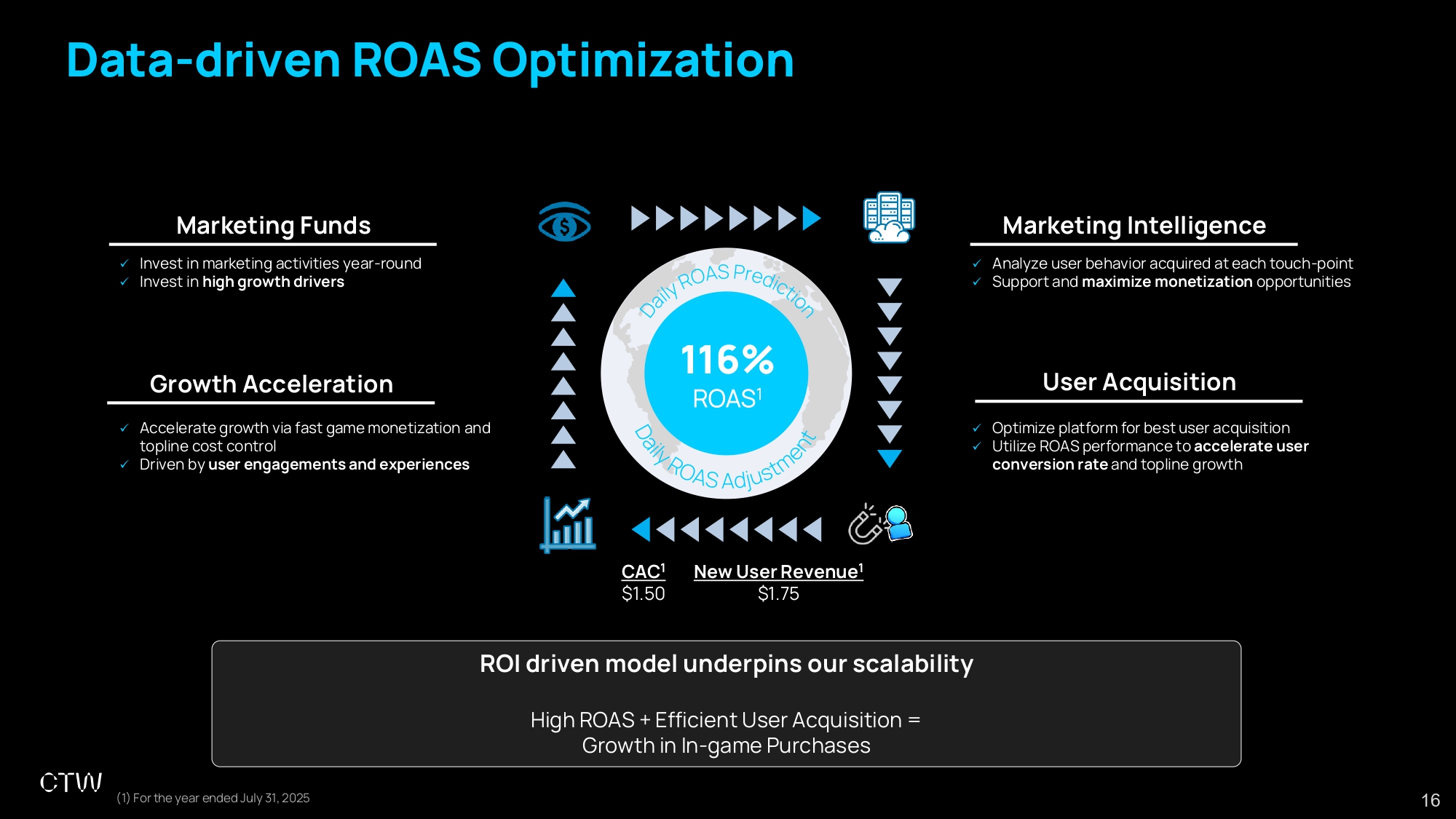 Data-driven ROAS Optimization

Marketing Funds

✓ Invest in marketing activities year-round
✓ Invest in high growth drivers

Growth Acceleration

✓ Accelerate growth via fast game monetization and topline cost control
✓ Driven by user engagements and experiences

Daily ROAS Prediction

116%
ROAS$^{1}$

Daily ROAS Adjustment

CAC$^{1}$
$1.50

New User Revenue$^{1}$
$1.75

Marketing Intelligence

✓ Analyze user behavior acquired at each touch-point
✓ Support and maximize monetization opportunities

User Acquisition

✓ Optimize platform for best user acquisition
✓ Utilize ROAS performance to accelerate user conversion rate and topline growth

ROI driven model underpins our scalability

High ROAS + Efficient User Acquisition =
Growth in In-game Purchases

CTW

(1) For the year ended July 31, 2025

16